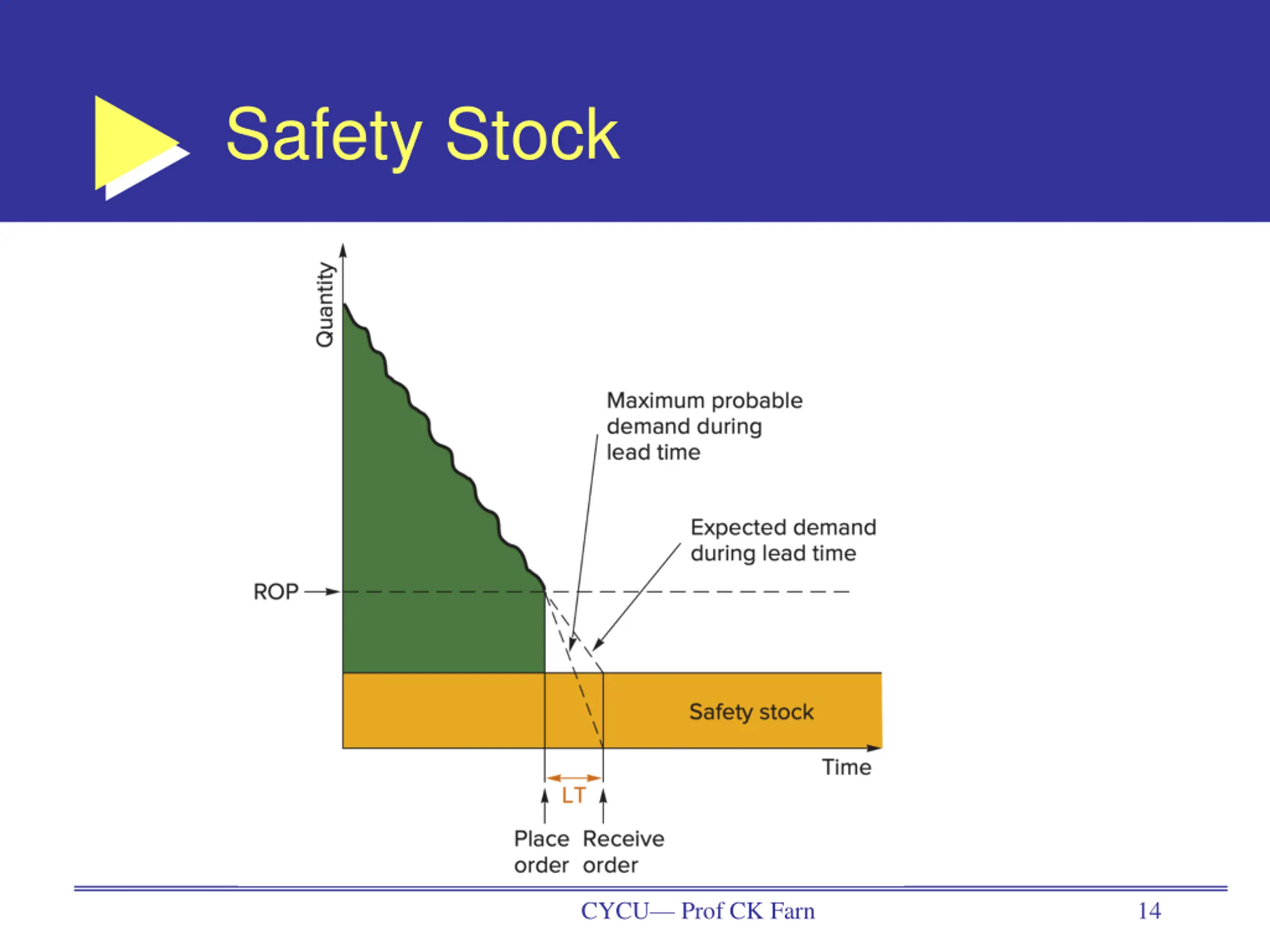 Safety Stock

Quantity

Maximum probable demand during lead time

Expected demand during lead time

ROP

Safety stock

Time

LT

Place order

Receive order

CYCU— Prof CK Farn

14